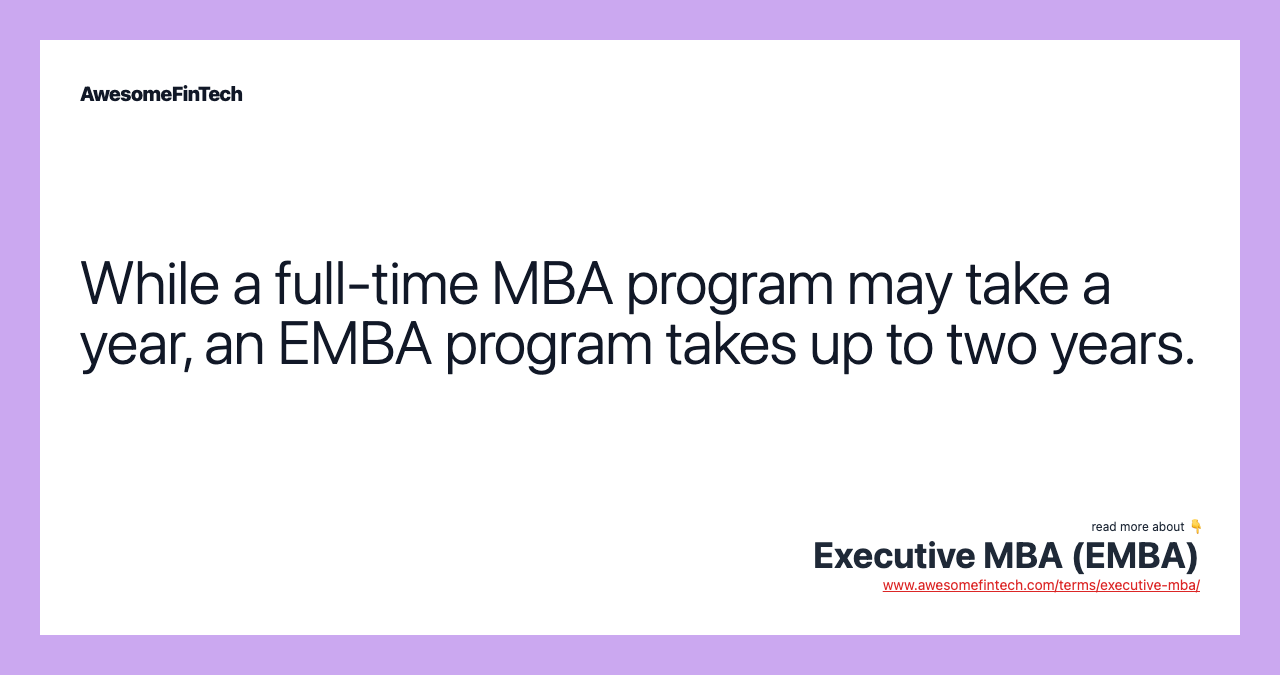 AwesomeFinTech

While a full-time MBA program may take a year, an EMBA program takes up to two years.

read more about 👇
Executive MBA (EMBA)
www.awesomefintech.com/terms/executive-mba/